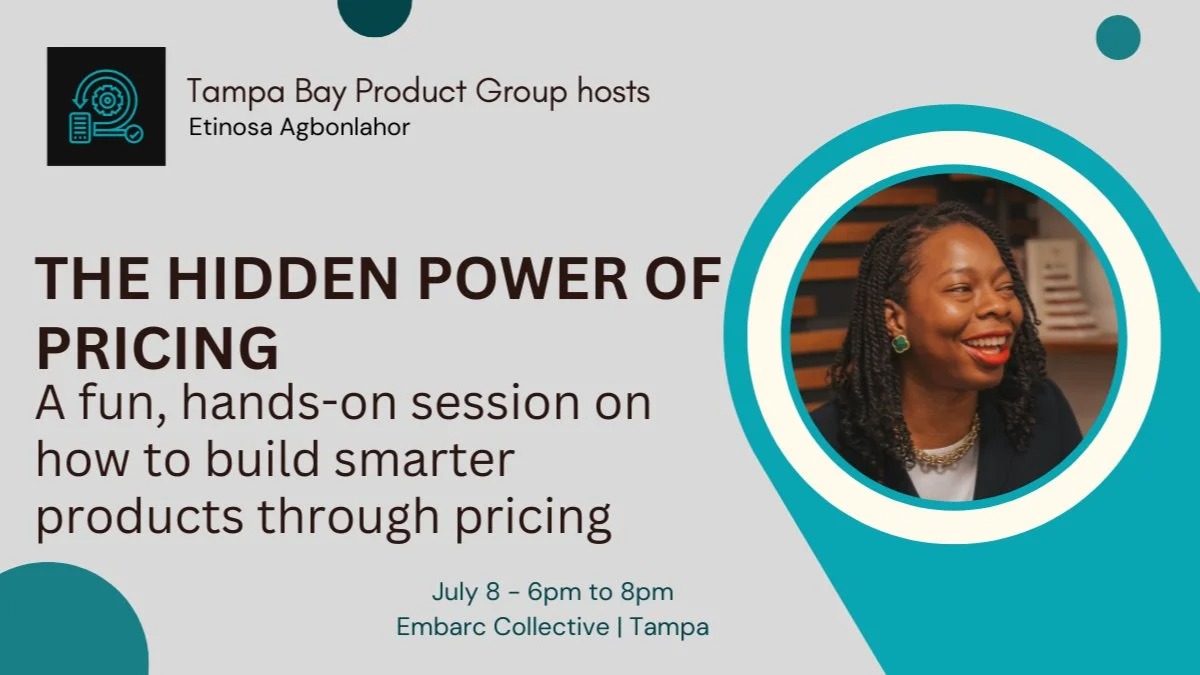 Tampa Bay Product Group hosts
Etinosa Agbonlahor

THE HIDDEN POWER OF PRICING

A fun, hands-on session on how to build smarter products through pricing

July 8 - 6pm to 8pm
Embarc Collective | Tampa